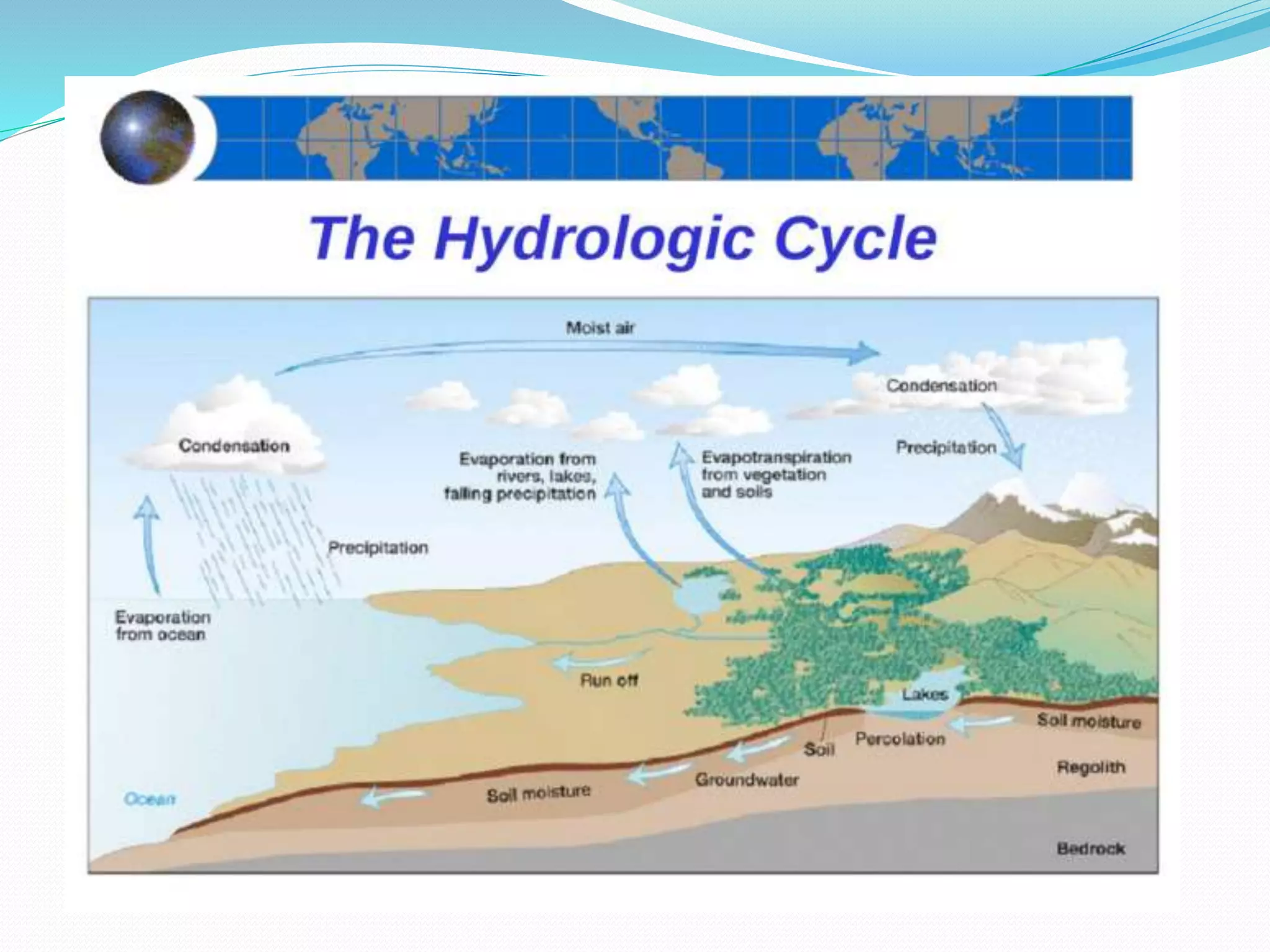 The Hydrologic Cycle

Moist air

Condensation

Condensation

Precipitation

Evaporation from rivers, lakes, falling precipitation

Evapotranspiration from vegetation and soils

Precipitation

Evaporation from ocean

Run off

Lakes

Soil moisture

Percolation

Soil

Regolith

Groundwater

Soil moisture

Ocean

Bedrock